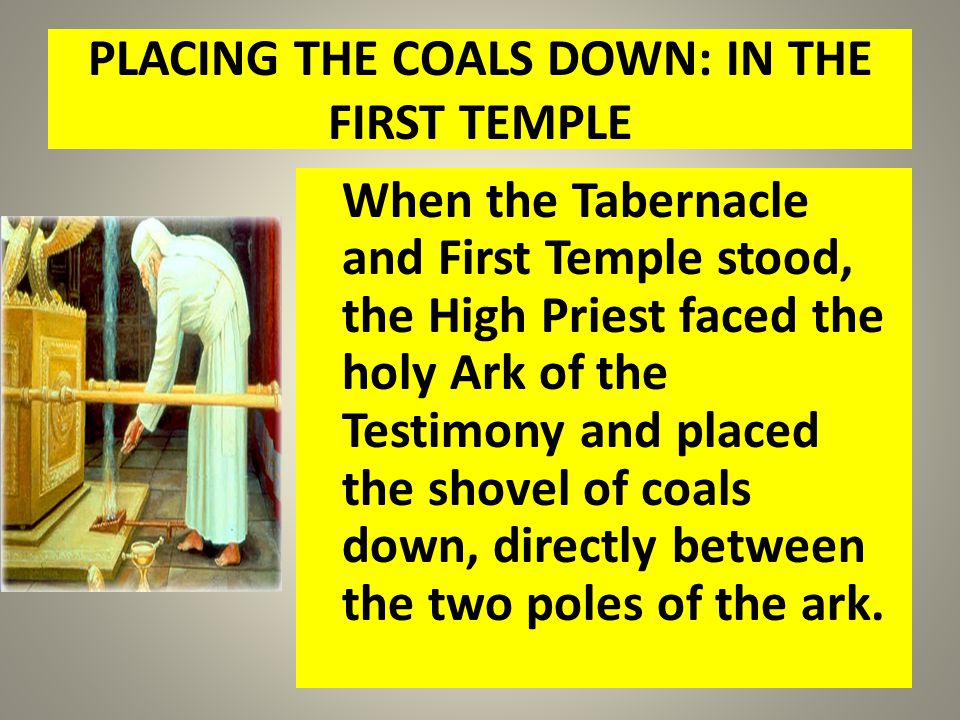 PLACING THE COALS DOWN: IN THE FIRST TEMPLE

When the Tabernacle and First Temple stood, the High Priest faced the holy Ark of the Testimony and placed the shovel of coals down, directly between the two poles of the ark.